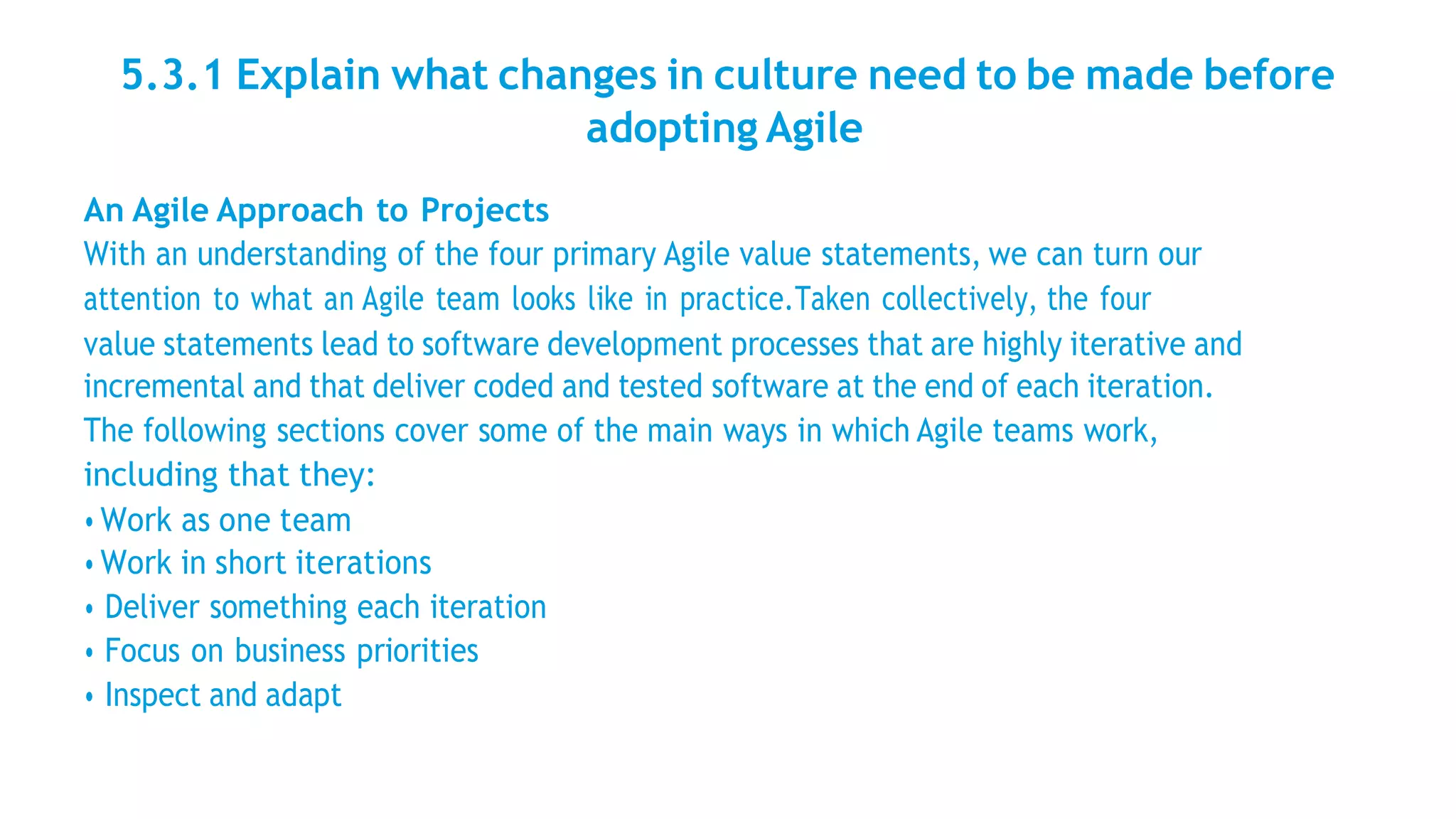 5.3.1 Explain what changes in culture need to be made before adopting Agile

An Agile Approach to Projects
With an understanding of the four primary Agile value statements, we can turn our attention to what an Agile team looks like in practice.Taken collectively, the four value statements lead to software development processes that are highly iterative and incremental and that deliver coded and tested software at the end of each iteration. The following sections cover some of the main ways in which Agile teams work, including that they:
• Work as one team
• Work in short iterations
• Deliver something each iteration
• Focus on business priorities
• Inspect and adapt